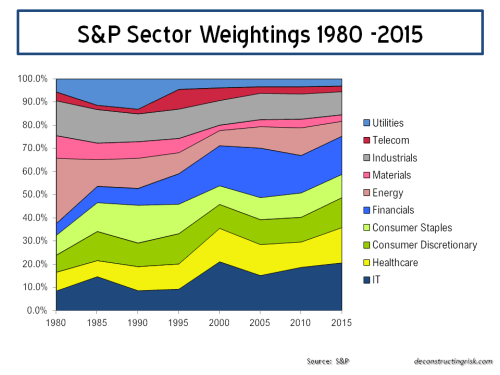 S&P Sector Weightings 1980 -2015

100.0%
90.0%
80.0%
70.0%
60.0%
50.0%
40.0%
30.0%
20.0%
10.0%
0.0%

1980 1985 1990 1995 2000 2005 2010 2015

Utilities
Telecom
Industrials
Materials
Energy
Financials
Consumer Staples
Consumer Discretionary
Healthcare
IT

Source: S&P

deconstructingrisk.com